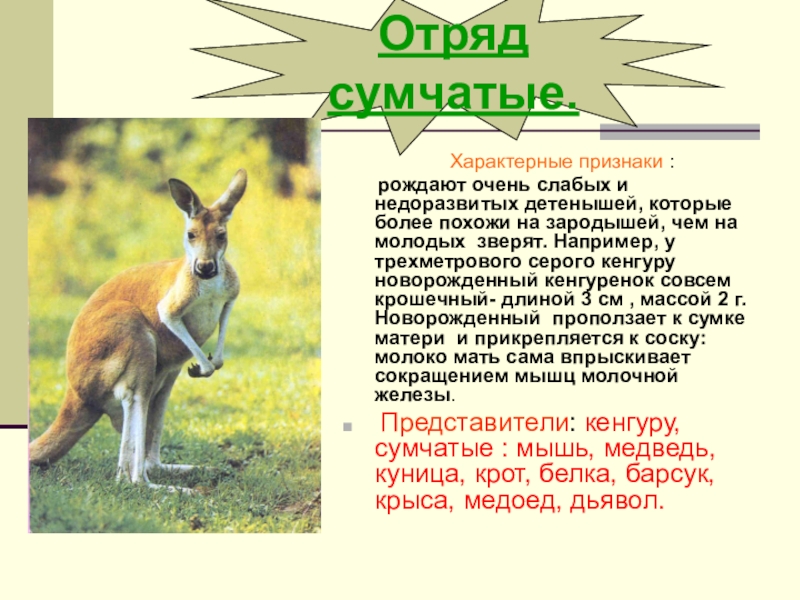 Отряд сумчатые.

Характерные признаки :

рождают очень слабых и недоразвитых детенышей, которые более похожи на зародышей, чем на молодых зверят. Например, у трехметрового серого кенгуру новорожденный кенгуренок совсем крошечный- длиной 3 см , массой 2 г. Новорожденный проползает к сумке матери и прикрепляется к соску: молоко мать сама впрыскивает сокращением мышц молочной железы.

Представители: кенгуру, сумчатые : мышь, медведь, куница, крот, белка, барсук, крыса, медоед, дьявол.